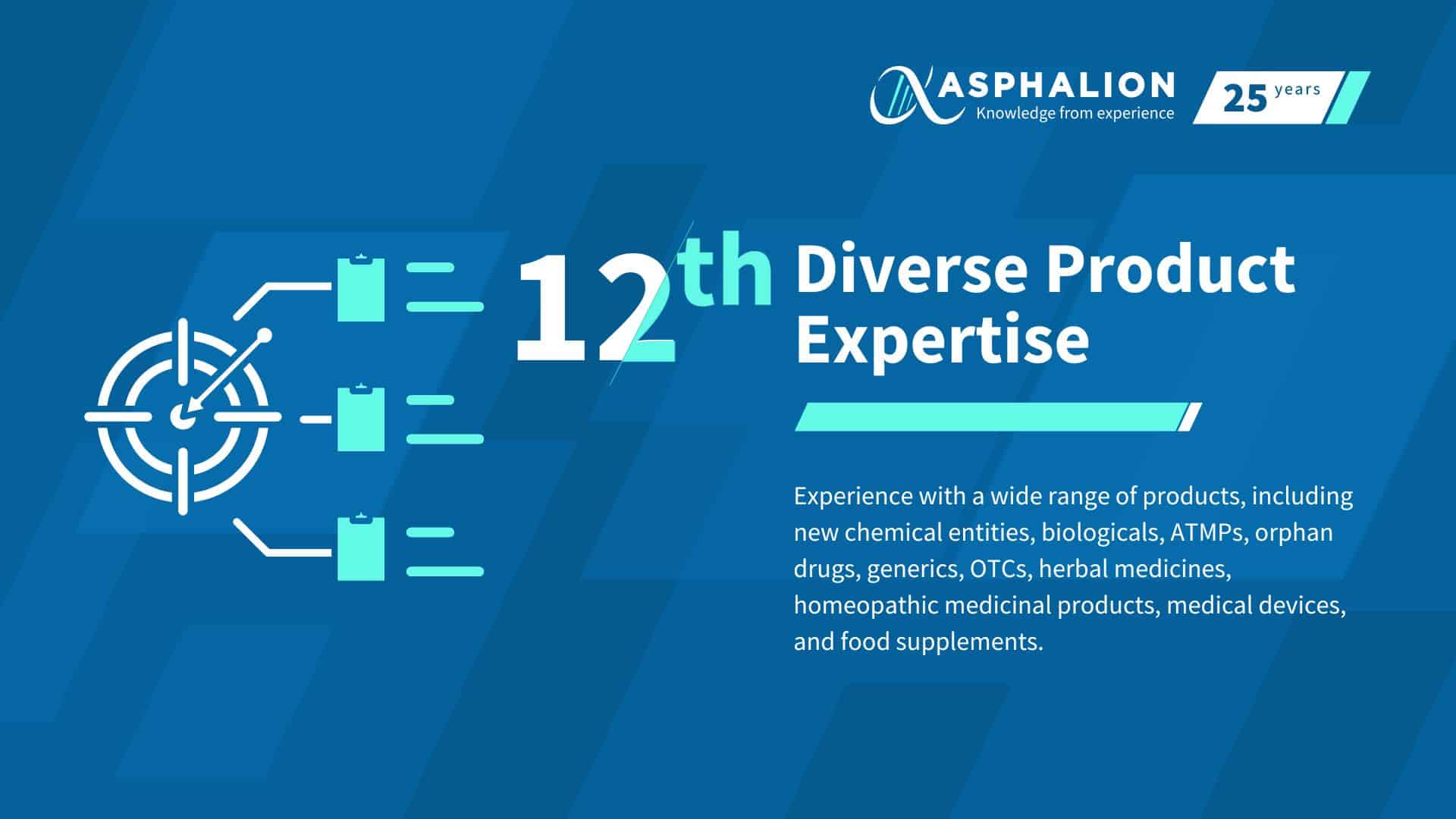 ASPHALION
Knowledge from experience

25 years

12th

Diverse Product Expertise

Experience with a wide range of products, including new chemical entities, biologicals, ATMPs, orphan drugs, generics, OTCs, herbal medicines, homeopathic medicinal products, medical devices, and food supplements.